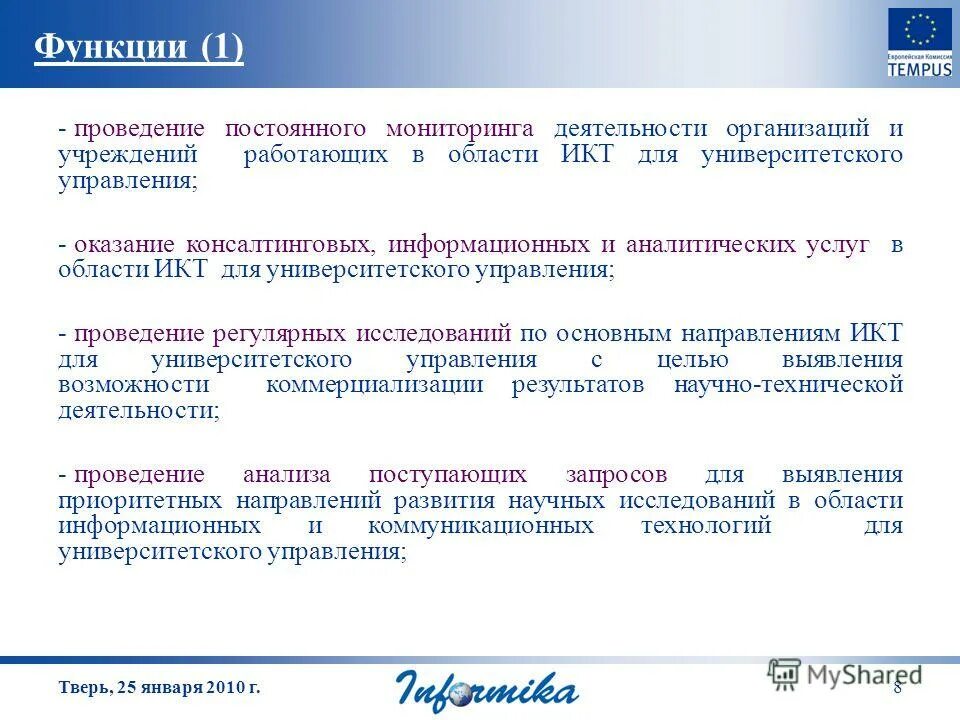 Функции (1)

Европейская Комиссия TEMPUS

- проведение постоянного мониторинга деятельности организаций и учреждений работающих в области ИКТ для университетского управления;

- оказание консалтинговых, информационных и аналитических услуг в области ИКТ для университетского управления;

- проведение регулярных исследований по основным направлениям ИКТ для университетского управления с целью выявления возможности коммерциализации результатов научно-технической деятельности;

- проведение анализа поступающих запросов для выявления приоритетных направлений развития научных исследований в области информационных и коммуникационных технологий для университетского управления;

Тверь, 25 января 2010 г.

Informika

MyShared

8